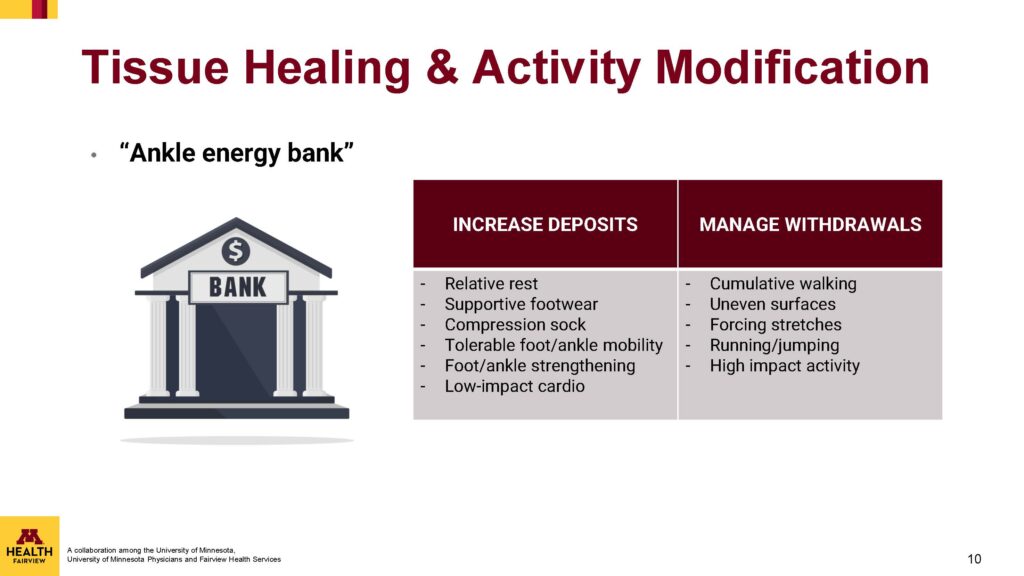 Tissue Healing & Activity Modification

• "Ankle energy bank"

$ 

BANK

| INCREASE DEPOSITS | MANAGE WITHDRAWALS |
|---|---|
| - Relative rest<br>- Supportive footwear<br>- Compression sock<br>- Tolerable foot/ankle mobility<br>- Foot/ankle strengthening<br>- Low-impact cardio | - Cumulative walking<br>- Uneven surfaces<br>- Forcing stretches<br>- Running/jumping<br>- High impact activity |

M HEALTH FAIRVIEW

A collaboration among the University of Minnesota, University of Minnesota Physicians and Fairview Health Services

10